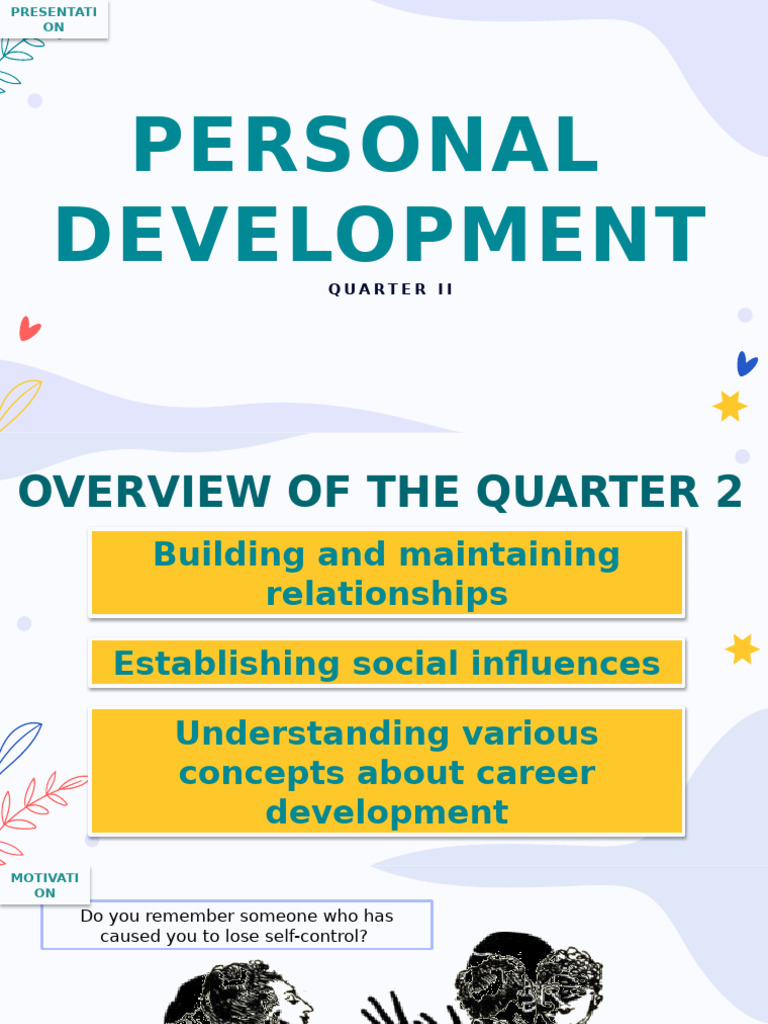 PRESENTATI ON

PERSONAL DEVELOPMENT

QUARTER II

OVERVIEW OF THE QUARTER 2

Building and maintaining relationships

Establishing social influences

Understanding various concepts about career development

MOTIVATI ON

Do you remember someone who has caused you to lose self-control?